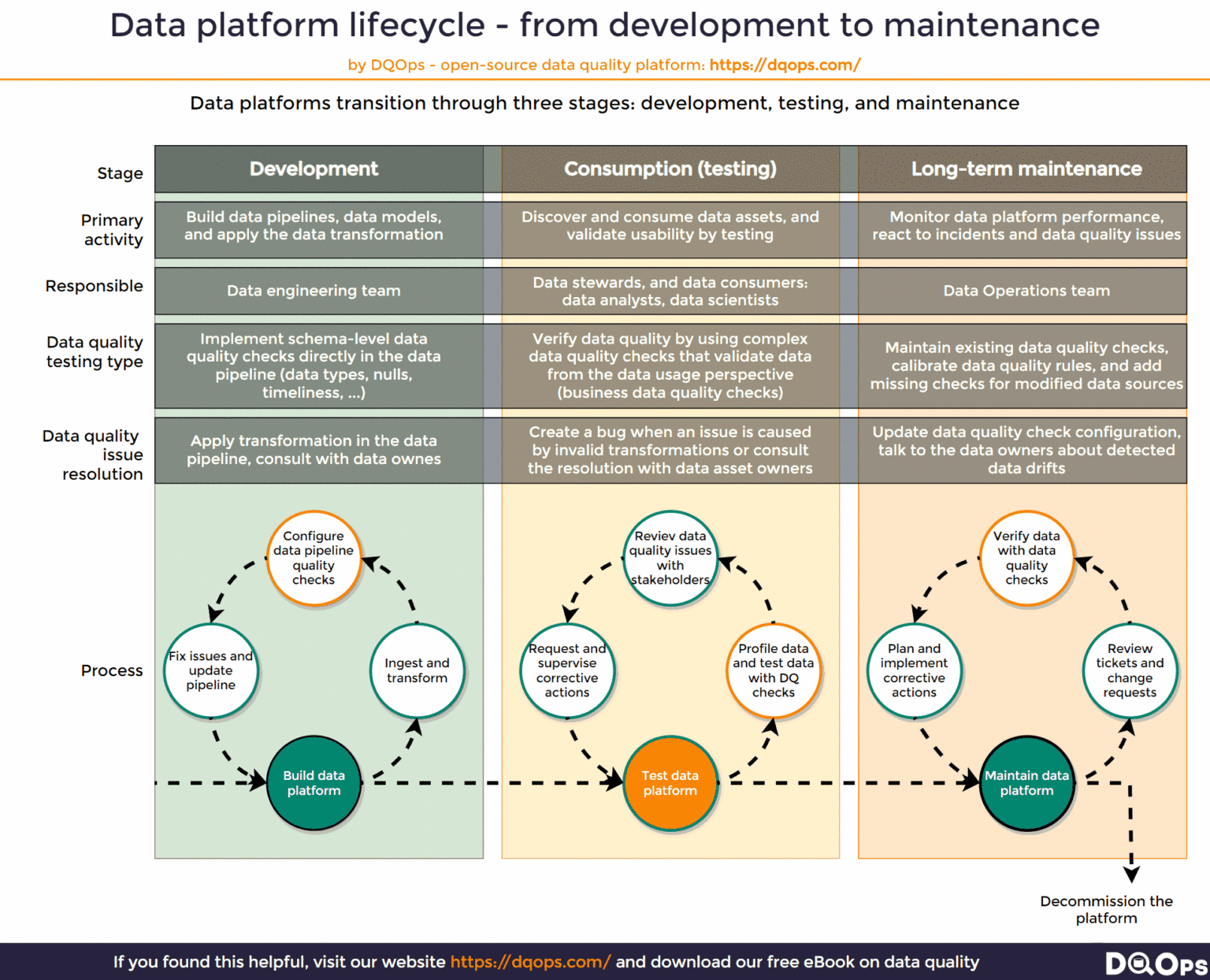 Data platform lifecycle - from development to maintenance

by DQOps - open-source data quality platform: https://dqops.com/

Data platforms transition through three stages: development, testing, and maintenance

| Stage | Development | Consumption (testing) | Long-term maintenance |
|---|---|---|---|
| Primary activity | Build data pipelines, data models, and apply the data transformation | Discover and consume data assets, and validate usability by testing | Monitor data platform performance, react to incidents and data quality issues |
| Responsible | Data engineering team | Data stewards, and data consumers: data analysts, data scientists | Data Operations team |
| Data quality testing type | Implement schema-level data quality checks directly in the data pipeline (data types, nulls, timeliness, ...) | Verify data quality by using complex data quality checks that validate data from the data usage perspective (business data quality checks) | Maintain existing data quality checks, calibrate data quality rules, and add missing checks for modified data sources |
| Data quality issue resolution | Apply transformation in the data pipeline, consult with data ownes | Create a bug when an issue is caused by invalid transformations or consult the resolution with data asset owners | Update data quality check configuration, talk to the data owners about detected data drifts |

Process

Configure data pipeline quality checks
Fix issues and update pipeline
Ingest and transform
Build data platform

Reviev data quality issues with stakeholders
Request and supervise corrective actions
Profile data and test data with DQ checks
Test data platform

Verify data with data quality checks
Plan and implement corrective actions
Review tickets and change requests
Maintain data platform

Decommission the platform

If you found this helpful, visit our website https://dqops.com/ and download our free eBook on data quality

DQOps